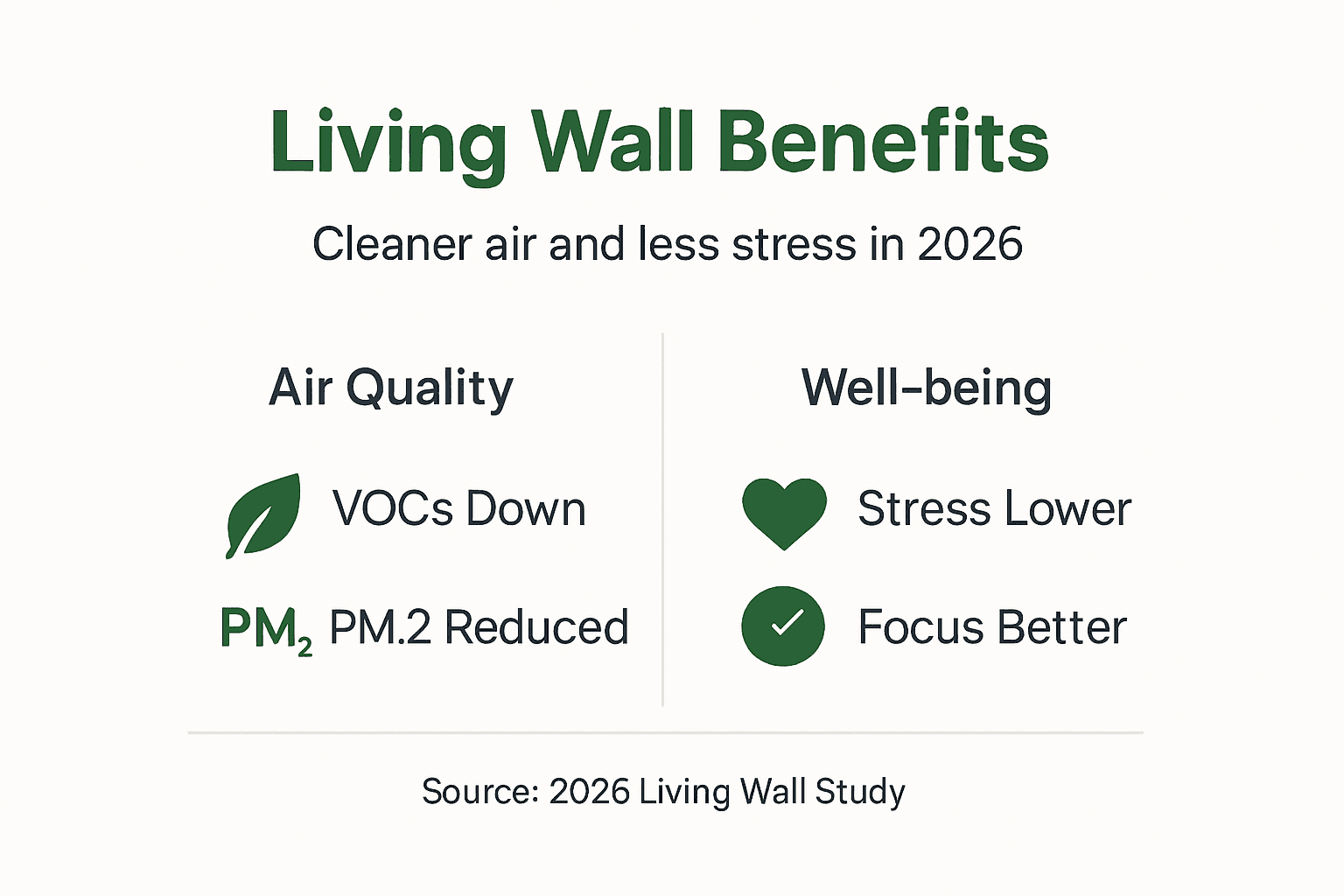 Living Wall Benefits

Cleaner air and less stress in 2026

Air Quality

VOCs Down

$PM_2$ PM.2 Reduced

Well-being

Stress Lower

Focus Better

Source: 2026 Living Wall Study